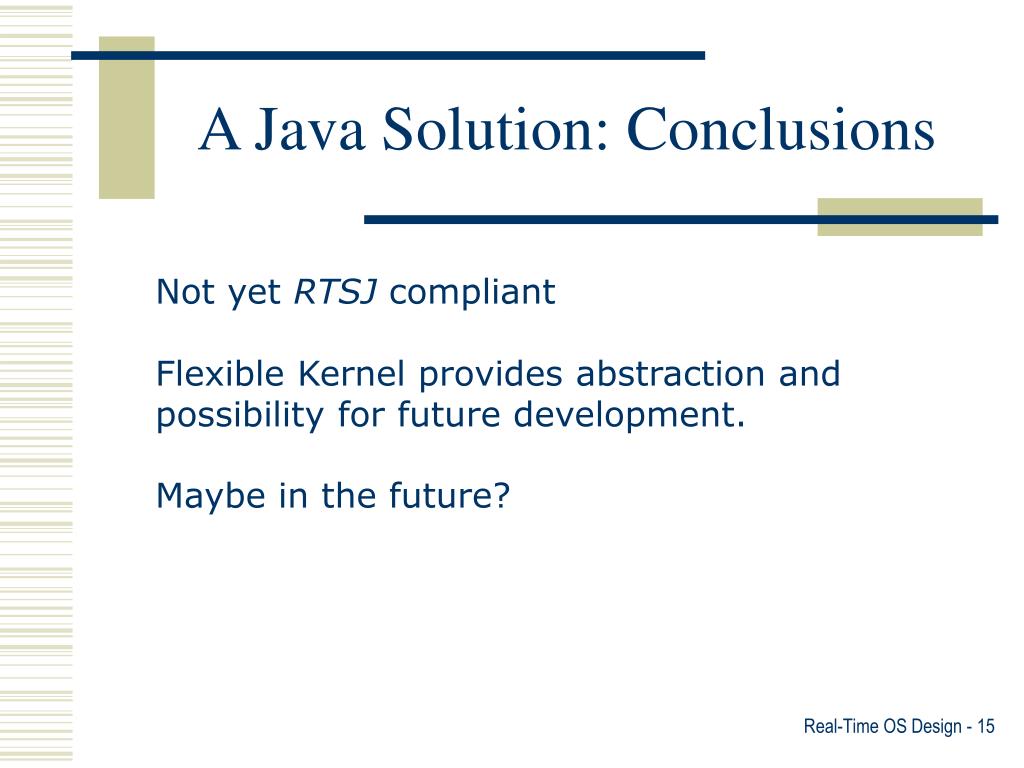 A Java Solution: Conclusions

Not yet RTSJ compliant

Flexible Kernel provides abstraction and possibility for future development.

Maybe in the future?

Real-Time OS Design - 15